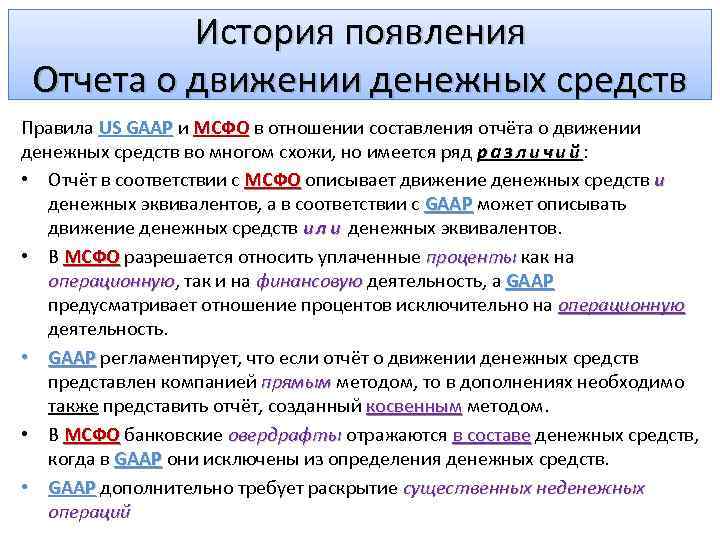 История появления
Отчета о движении денежных средств

Правила US GAAP и МСФО в отношении составления отчёта о движении денежных средств во многом схожи, но имеется ряд различий:

• Отчёт в соответствии с МСФО описывает движение денежных средств и денежных эквивалентов, а в соответствии с GAAP может описывать движение денежных средств или денежных эквивалентов.

• В МСФО разрешается относить уплаченные проценты как на операционную, так и на финансовую деятельность, а GAAP предусматривает отношение процентов исключительно на операционную деятельность.

• GAAP регламентирует, что если отчёт о движении денежных средств представлен компанией прямым методом, то в дополнениях необходимо также представить отчёт, созданный косвенным методом.

• В МСФО банковские овердрафты отражаются в составе денежных средств, когда в GAAP они исключены из определения денежных средств.

• GAAP дополнительно требует раскрытие существенных неденежных операций